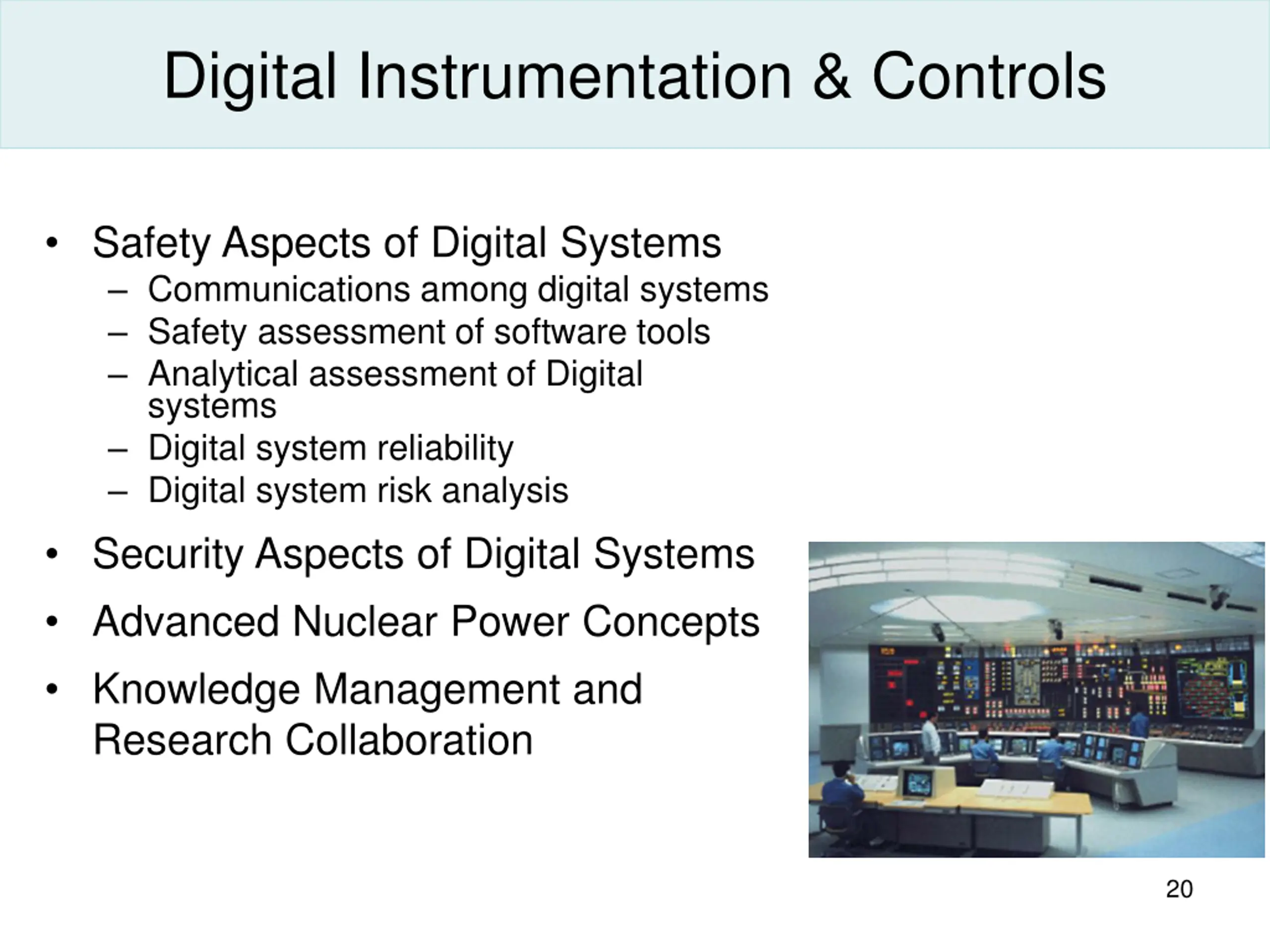 Digital Instrumentation & Controls

• Safety Aspects of Digital Systems
  – Communications among digital systems
  – Safety assessment of software tools
  – Analytical assessment of Digital systems
  – Digital system reliability
  – Digital system risk analysis
• Security Aspects of Digital Systems
• Advanced Nuclear Power Concepts
• Knowledge Management and Research Collaboration

20